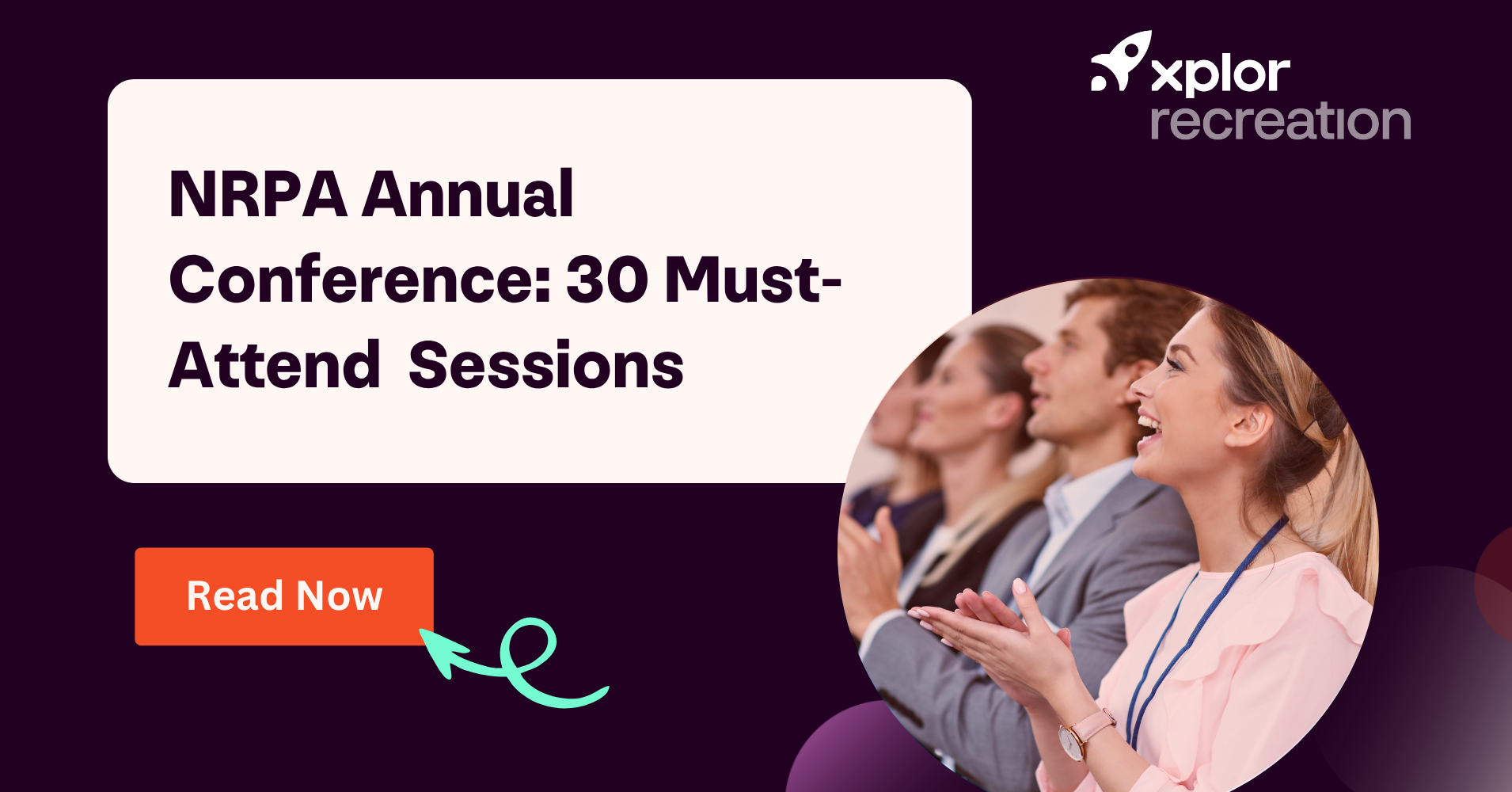 xplor
recreation

NRPA Annual Conference: 30 Must-Attend Sessions

Read Now